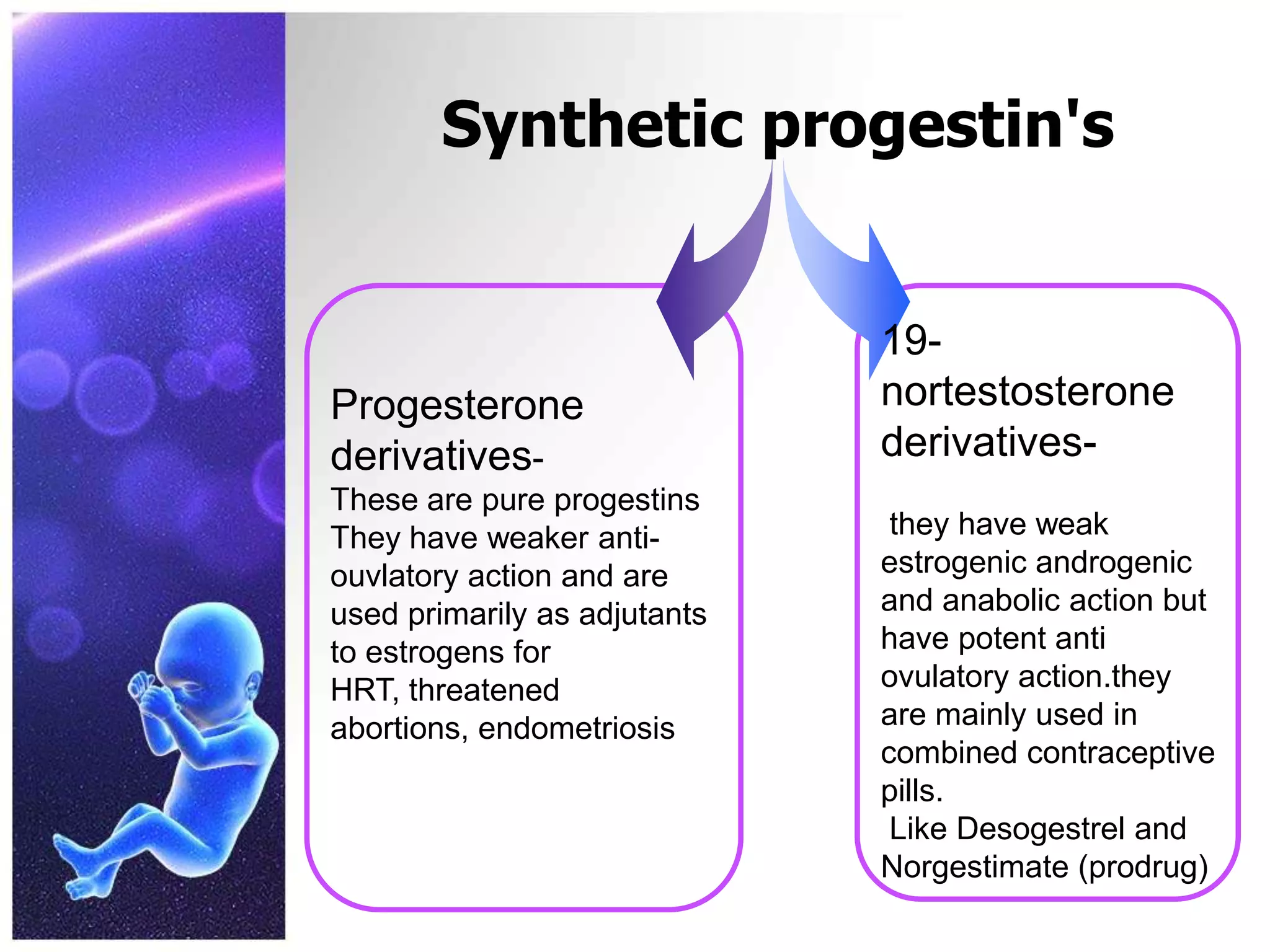 Synthetic progestin's

Progesterone derivatives-
These are pure progestins
They have weaker anti-ouvlatory action and are used primarily as adjutants to estrogens for HRT, threatened abortions, endometriosis

19-nortestosterone derivatives-

they have weak estrogenic androgenic and anabolic action but have potent anti ovulatory action.they are mainly used in combined contraceptive pills.
Like Desogestrel and Norgestimate (prodrug)